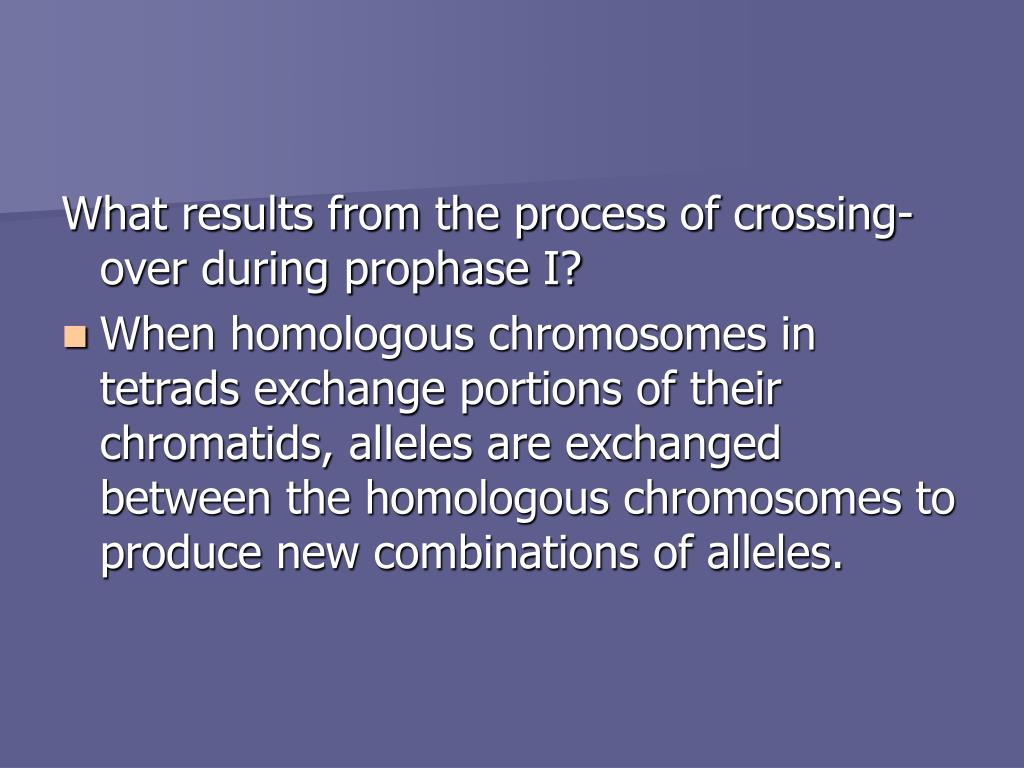 What results from the process of crossing-over during prophase I?

When homologous chromosomes in tetrads exchange portions of their chromatids, alleles are exchanged between the homologous chromosomes to produce new combinations of alleles.